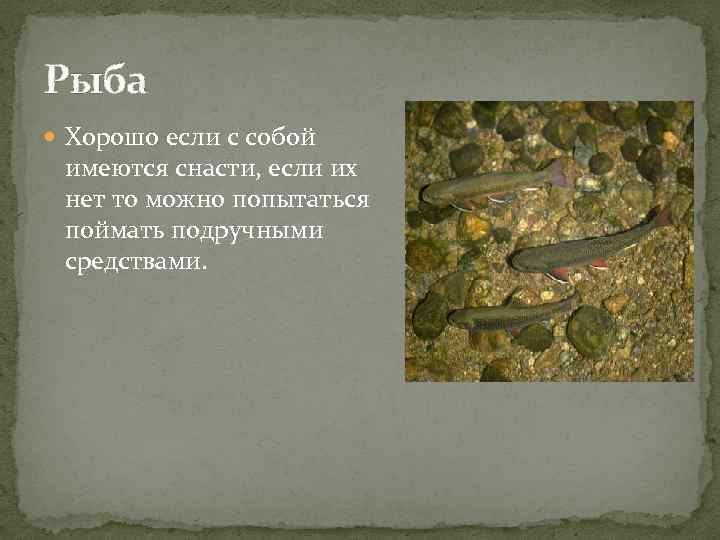 Рыба

Хорошо если с собой имеются снасти, если их нет то можно попытаться поймать подручными средствами.